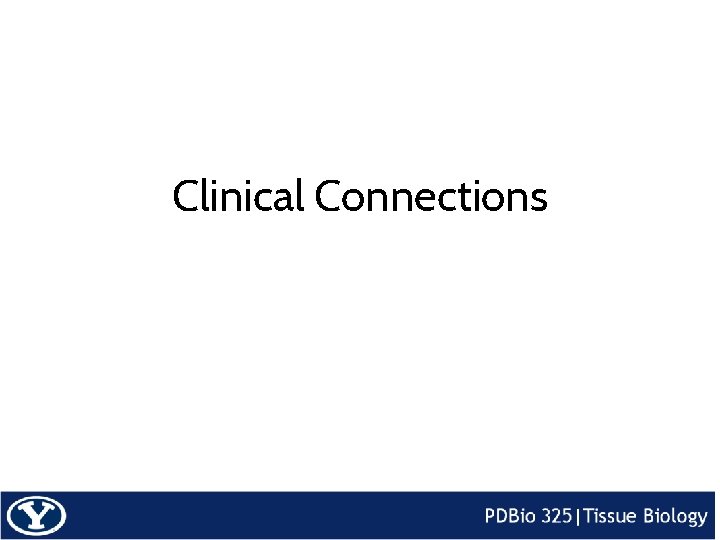 Clinical Connections

Y

PDBio 325|Tissue Biology